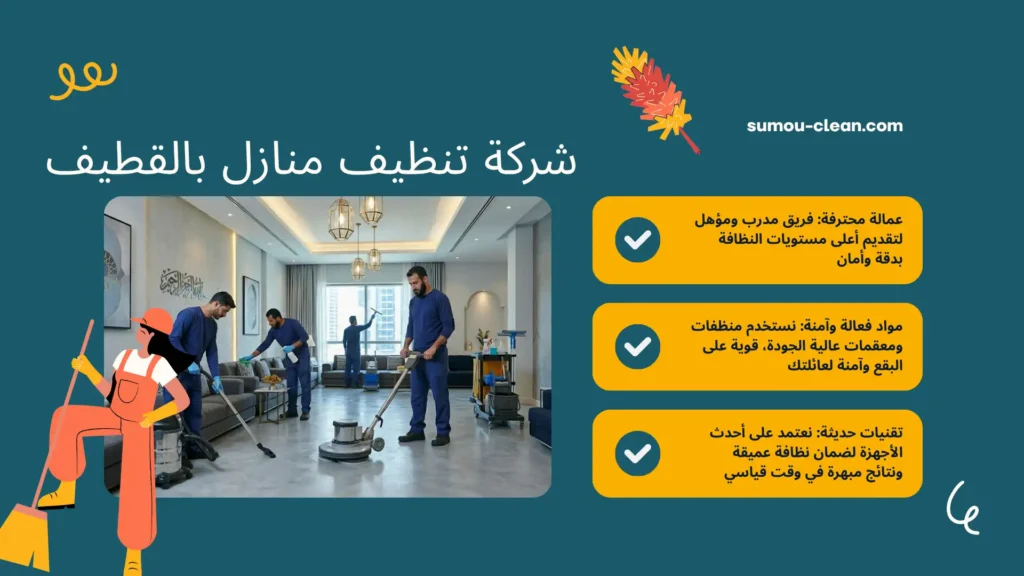 sumou-clean.com

شركة تنظيف منازل بالقطيف

عمالة محترفة: فريق مدرب ومؤهل لتقديم أعلى مستويات النظافة بدقة وأمان

مواد فعالة وآمنة: نستخدم منظفات ومعقمات عالية الجودة، قوية على البقع وآمنة لعائلتك

تقنيات حديثة: نعتمد على أحدث الأجهزة لضمان نظافة عميقة ونتائج مبهرة في وقت قياسي